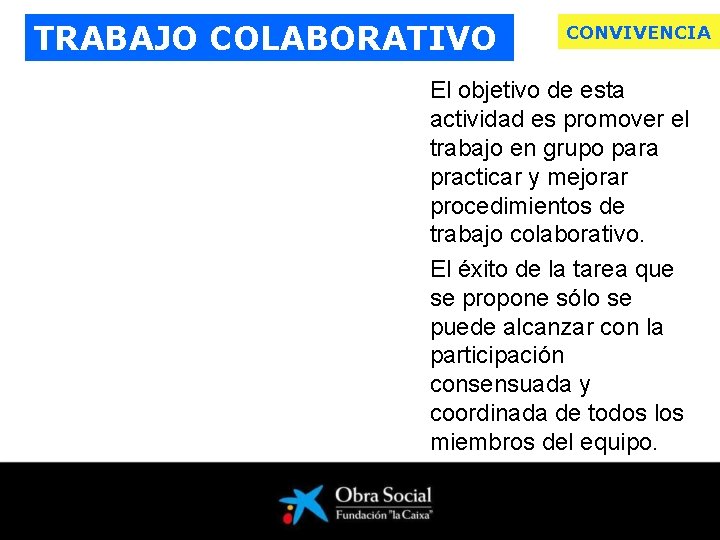 TRABAJO COLABORATIVO

CONVIVENCIA

El objetivo de esta actividad es promover el trabajo en grupo para practicar y mejorar procedimientos de trabajo colaborativo.

El éxito de la tarea que se propone sólo se puede alcanzar con la participación consensuada y coordinada de todos los miembros del equipo.

Obra Social
Fundación "la Caixa"